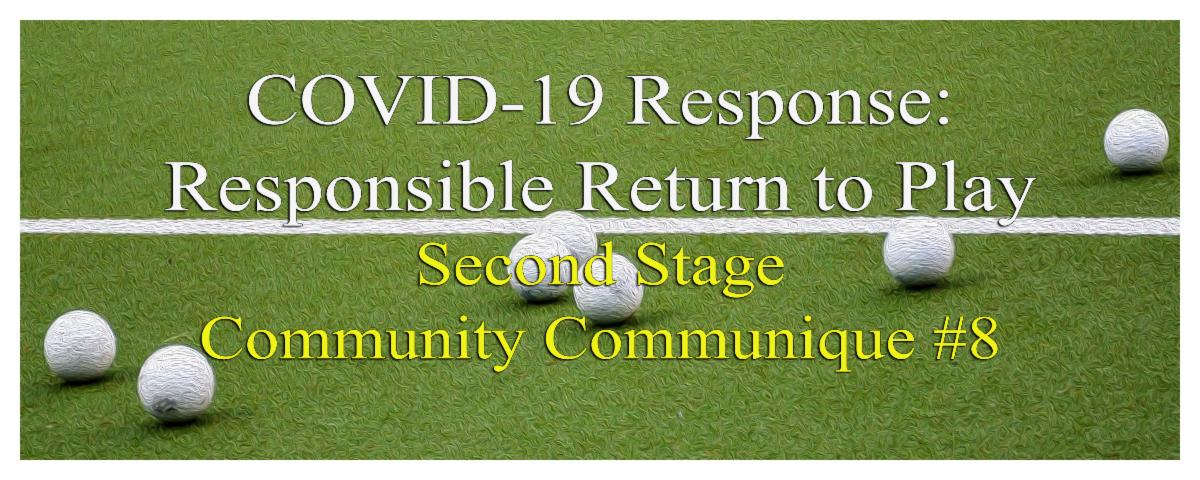 COVID-19 Response:
Responsible Return to Play
Second Stage
Community Communique #8